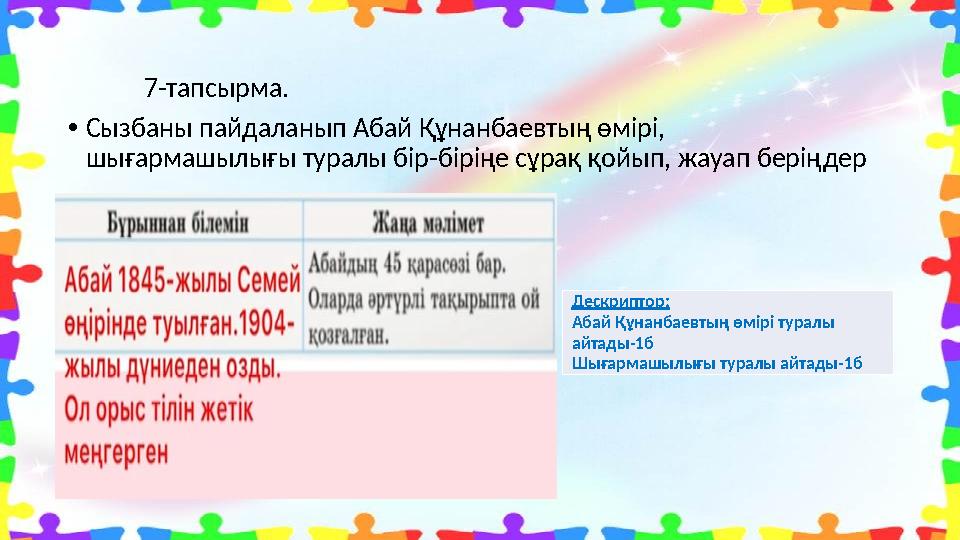 7-тапсырма.

• Сызбаны пайдаланып Абай Құнанбаевтың өмірі, шығармашылығы туралы бір-біріңе сұрақ қойып, жауап беріңдер

| Бұрыннан білемін | Жаңа мәлімет |
|---|---|
| Абай 1845-жылы Семей өңірінде туылған.1904-жылы дүниеден озды. Ол орыс тілін жетік меңгерген | Абайдың 45 қарасөзі бар. Оларда әртүрлі тақырыпта ой қозғалған. |

Дескриптор:
Абай Құнанбаевтың өмірі туралы айтады-1б
Шығармашылығы туралы айтады-1б